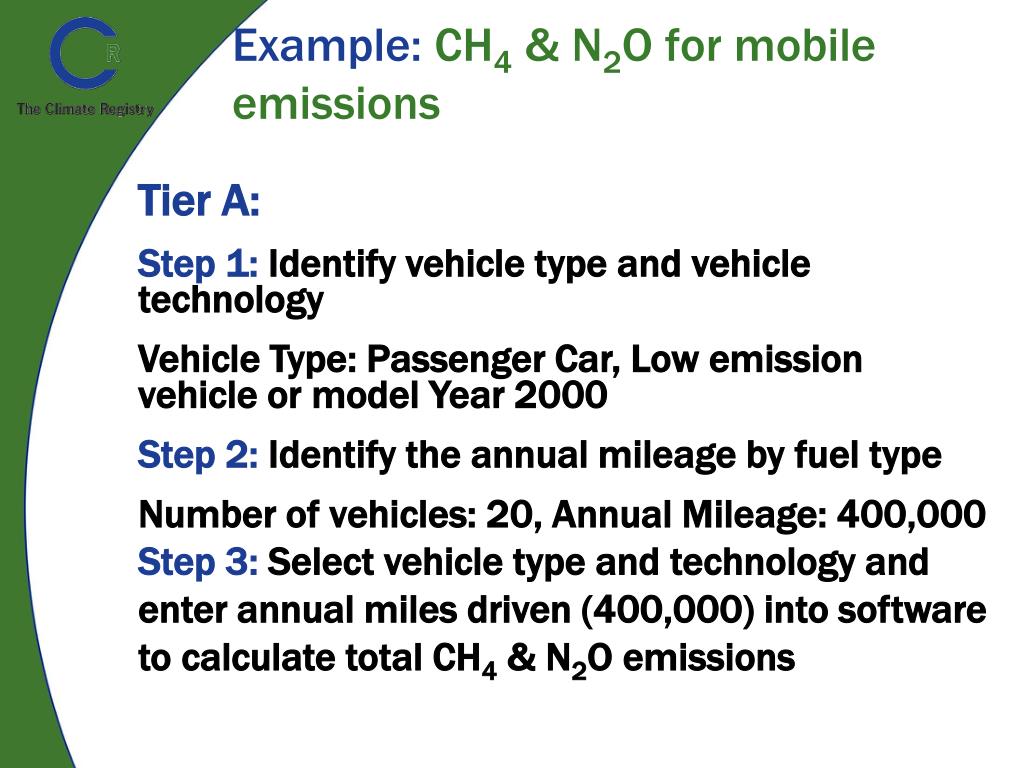 CR
The Climate Registry

Example: $CH_4$ & $N_2O$ for mobile emissions

Tier A:

Step 1: Identify vehicle type and vehicle technology

Vehicle Type: Passenger Car, Low emission vehicle or model Year 2000

Step 2: Identify the annual mileage by fuel type

Number of vehicles: 20, Annual Mileage: 400,000
Step 3: Select vehicle type and technology and enter annual miles driven (400,000) into software to calculate total $CH_4$ & $N_2O$ emissions